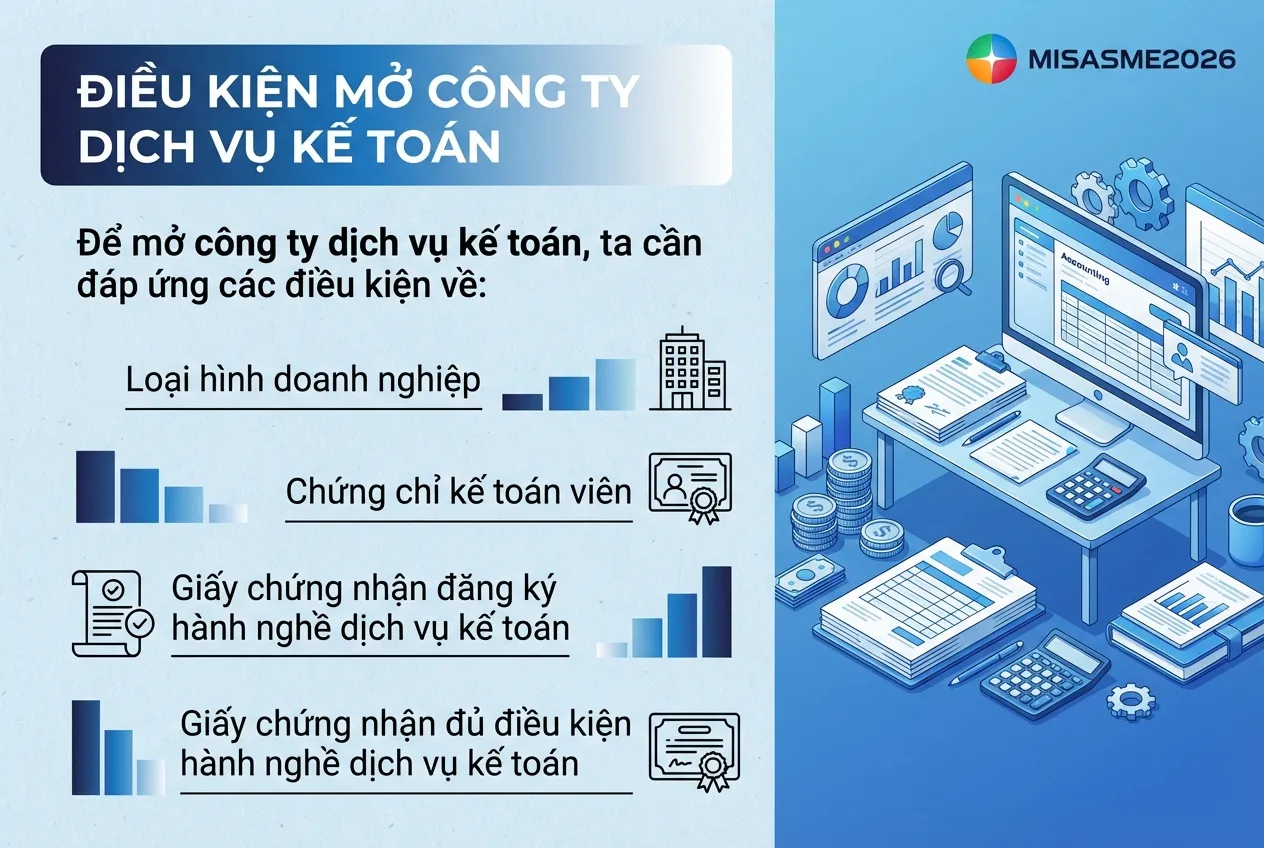 ĐIỀU KIỆN MỞ CÔNG TY DỊCH VỤ KẾ TOÁN

MISASME2026

Để mở công ty dịch vụ kế toán, ta cần đáp ứng các điều kiện về:

Loại hình doanh nghiệp

Chứng chỉ kế toán viên

Giấy chứng nhận đăng ký hành nghề dịch vụ kế toán

Giấy chứng nhận đủ điều kiện hành nghề dịch vụ kế toán

Accounting